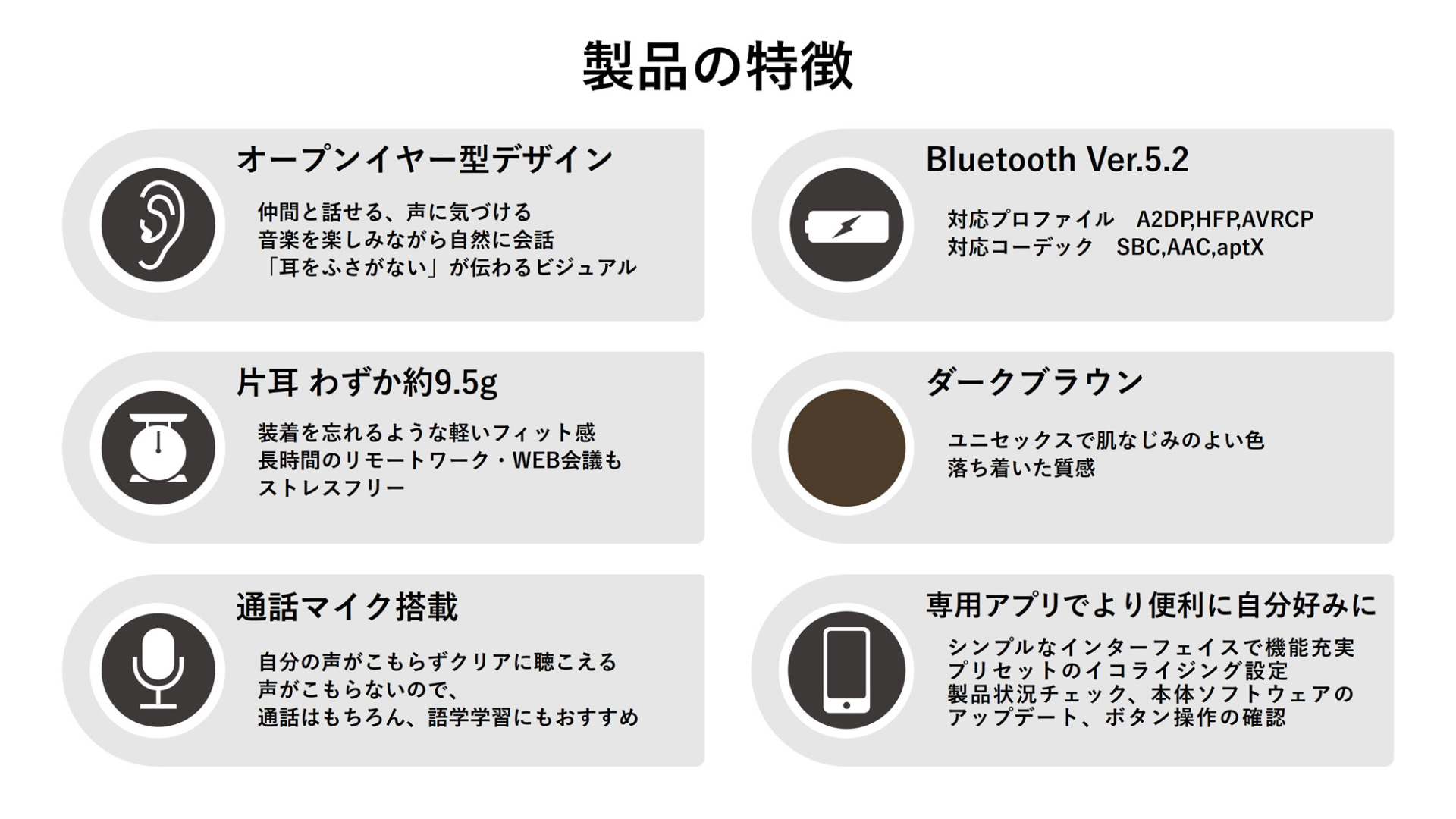 製品の特徴

オープンイヤー型デザイン

仲間と話せる、声に気づける
音楽を楽しみながら自然に会話
「耳をふさがない」が伝わるビジュアル

片耳 わずか約9.5g

装着を忘れるような軽いフィット感
長時間のリモートワーク・WEB会議も
ストレスフリー

通話マイク搭載

自分の声がこもらずクリアに聴こえる
声がこもらないので、
通話はもちろん、語学学習にもおすすめ

Bluetooth Ver.5.2

対応プロファイル　A2DP,HFP,AVRCP
対応コーデック　SBC,AAC,aptX

ダークブラウン

ユニセックスで肌なじみのよい色
落ち着いた質感

専用アプリでより便利に自分好みに

シンプルなインターフェイスで機能充実
プリセットのイコライジング設定
製品状況チェック、本体ソフトウェアの
アップデート、ボタン操作の確認